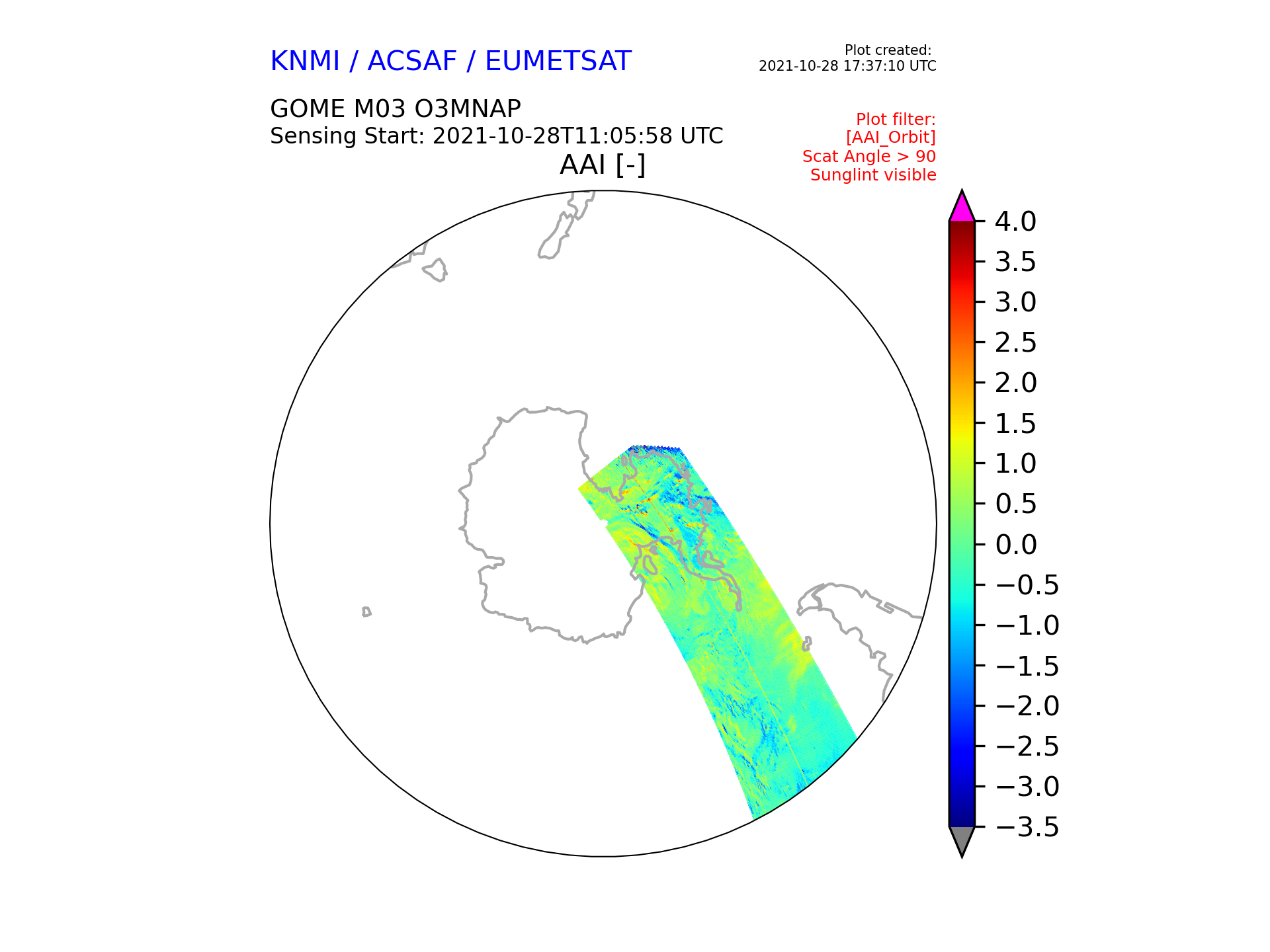 KNMI / ACSAF / EUMETSAT

Plot created:
2021-10-28 17:37:10 UTC

GOME M03 O3MNAP
Sensing Start: 2021-10-28T11:05:58 UTC

Plot filter:
[AAI_Orbit]
Scat Angle > 90
Sunglint visible

AAI [-]

4.0
3.5
3.0
2.5
2.0
1.5
1.0
0.5
0.0
−0.5
−1.0
−1.5
−2.0
−2.5
−3.0
−3.5